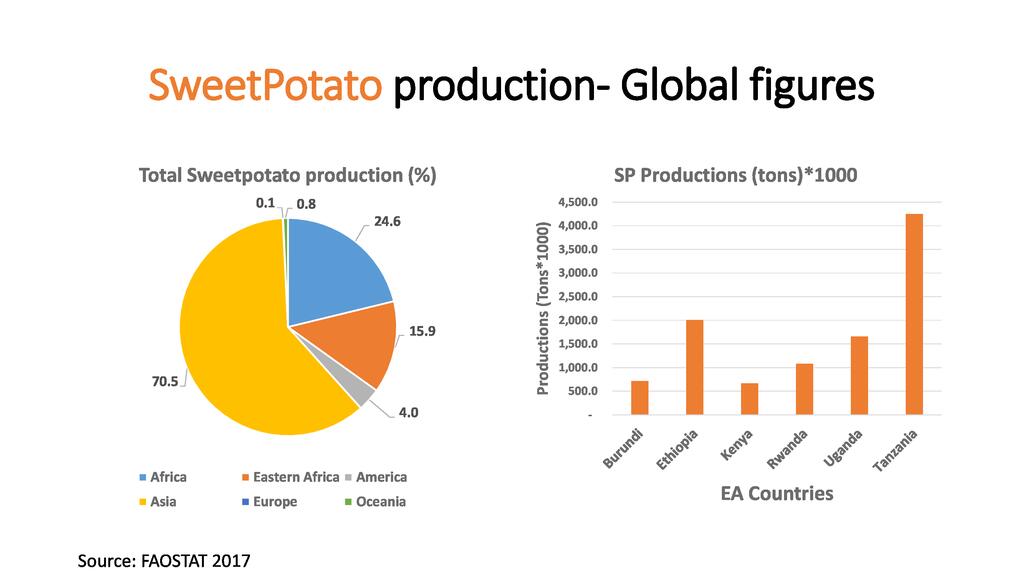 SweetPotato production- Global figures

Total Sweetpotato production (%)

0.1
0.8
24.6
15.9
4.0
70.5

Africa
Eastern Africa
America
Asia
Europe
Oceania

SP Productions (tons)*1000

Productions (Tons*1000)

4,500.0
4,000.0
3,500.0
3,000.0
2,500.0
2,000.0
1,500.0
1,000.0
500.0
-

Burundi
Ethiopia
Kenya
Rwanda
Uganda
Tanzania

EA Countries

Source: FAOSTAT 2017